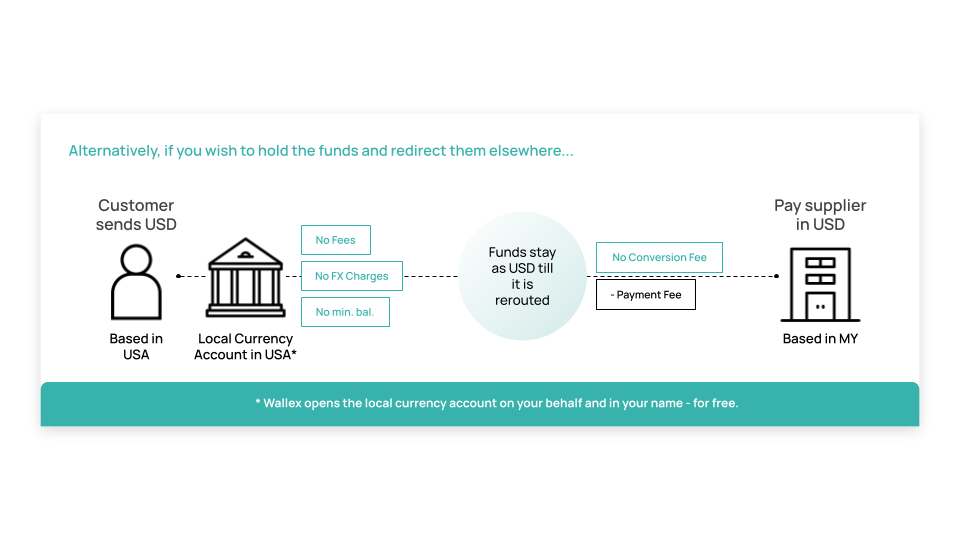 Alternatively, if you wish to hold the funds and redirect them elsewhere...

Customer sends USD

Based in USA

Local Currency Account in USA*

No Fees

No FX Charges

No min. bal.

Funds stay as USD till it is rerouted

No Conversion Fee

- Payment Fee

Pay supplier in USD

Based in MY

* Wallex opens the local currency account on your behalf and in your name - for free.